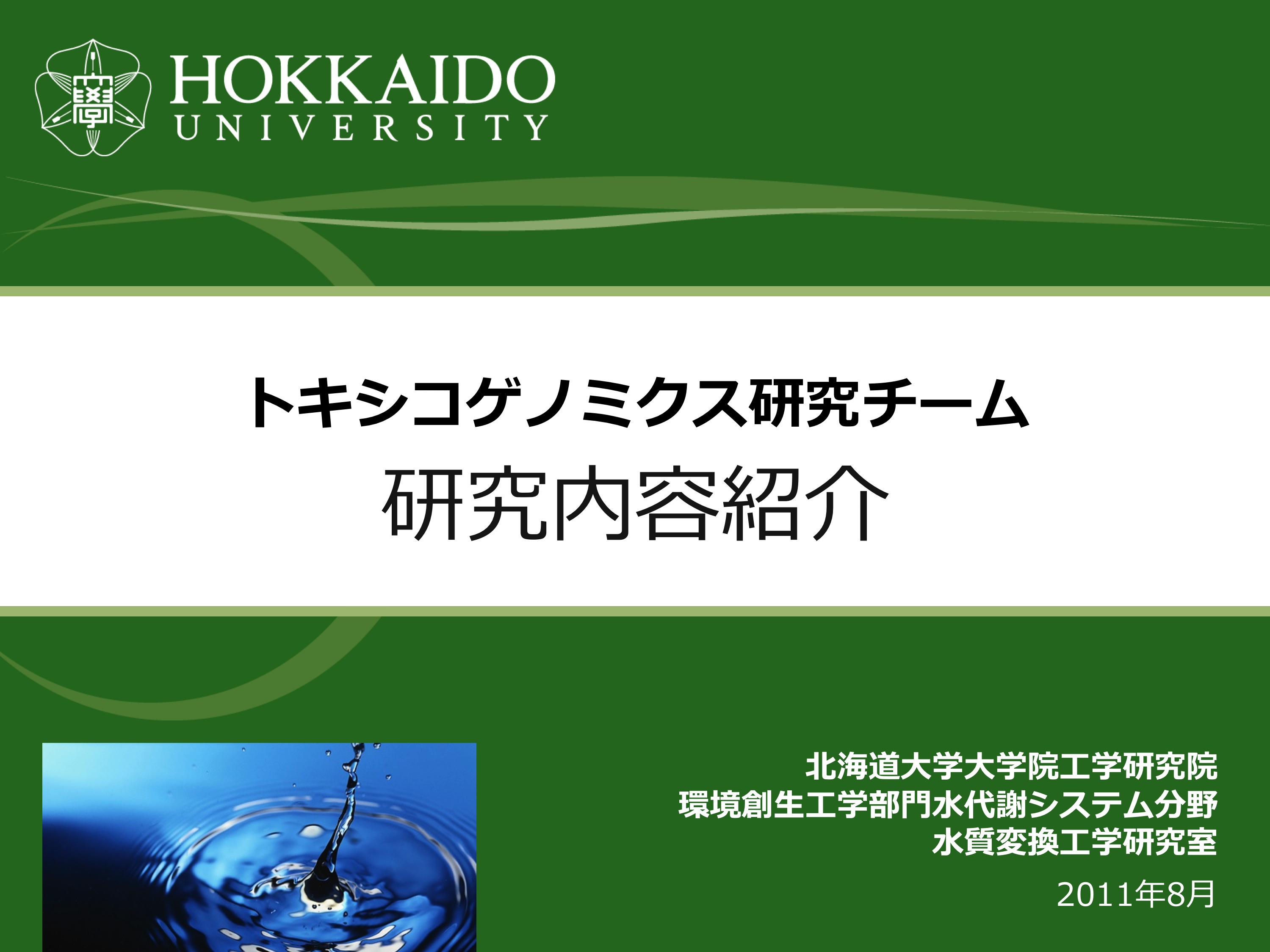 HOKKAIDO UNIVERSITY

トキシコゲノミクス研究チーム
研究内容紹介

北海道大学大学院工学研究院
環境創生工学部門水代謝システム分野
水質変換工学研究室

2011年8月